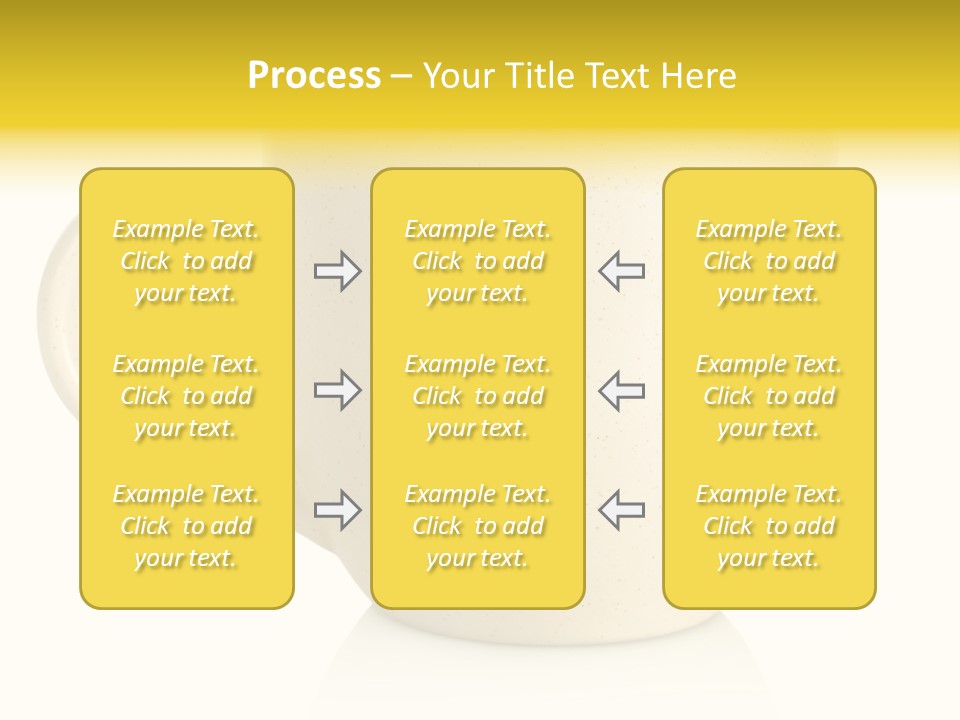 Process – Your Title Text Here

Example Text. Click to add your text.

Example Text. Click to add your text.

Example Text. Click to add your text.

Example Text. Click to add your text.

Example Text. Click to add your text.

Example Text. Click to add your text.

Example Text. Click to add your text.

Example Text. Click to add your text.

Example Text. Click to add your text.